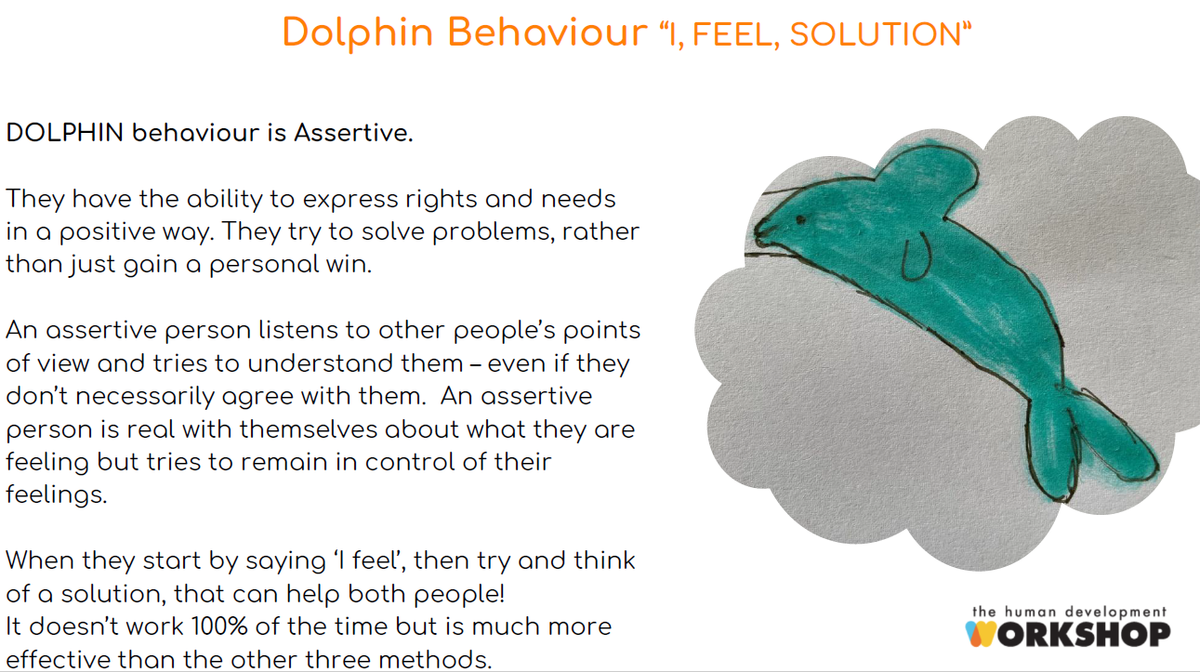 Dolphin Behaviour "I, FEEL, SOLUTION"

DOLPHIN behaviour is Assertive.

They have the ability to express rights and needs in a positive way. They try to solve problems, rather than just gain a personal win.

An assertive person listens to other people's points of view and tries to understand them – even if they don't necessarily agree with them. An assertive person is real with themselves about what they are feeling but tries to remain in control of their feelings.

When they start by saying 'I feel', then try and think of a solution, that can help both people!
It doesn't work 100% of the time but is much more effective than the other three methods.

the human development
WORKSHOP